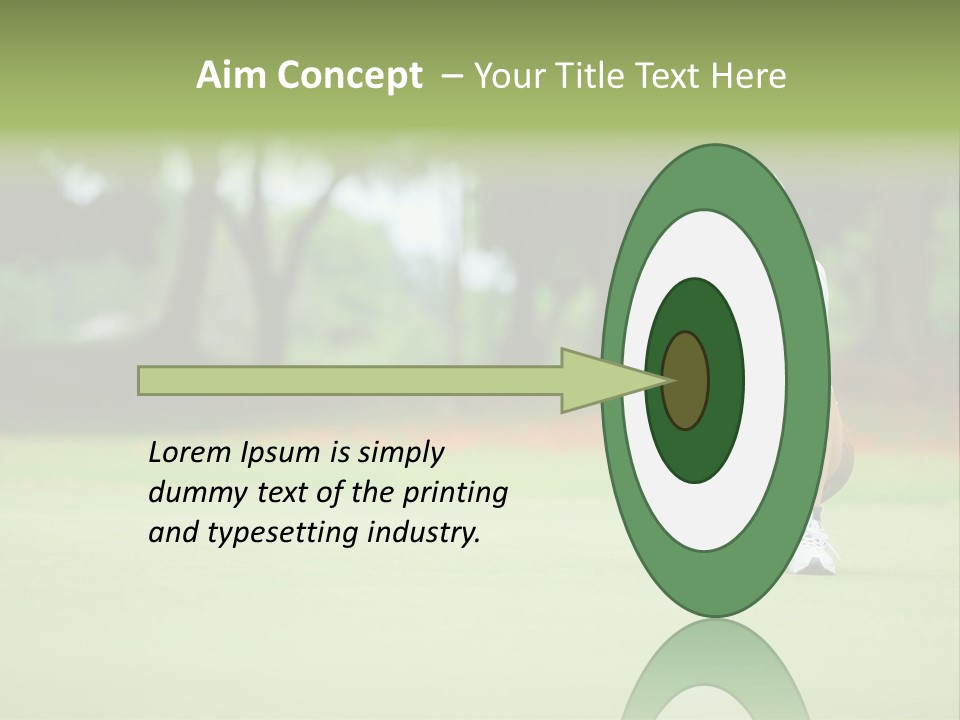 Aim Concept – Your Title Text Here

Lorem Ipsum is simply dummy text of the printing and typesetting industry.